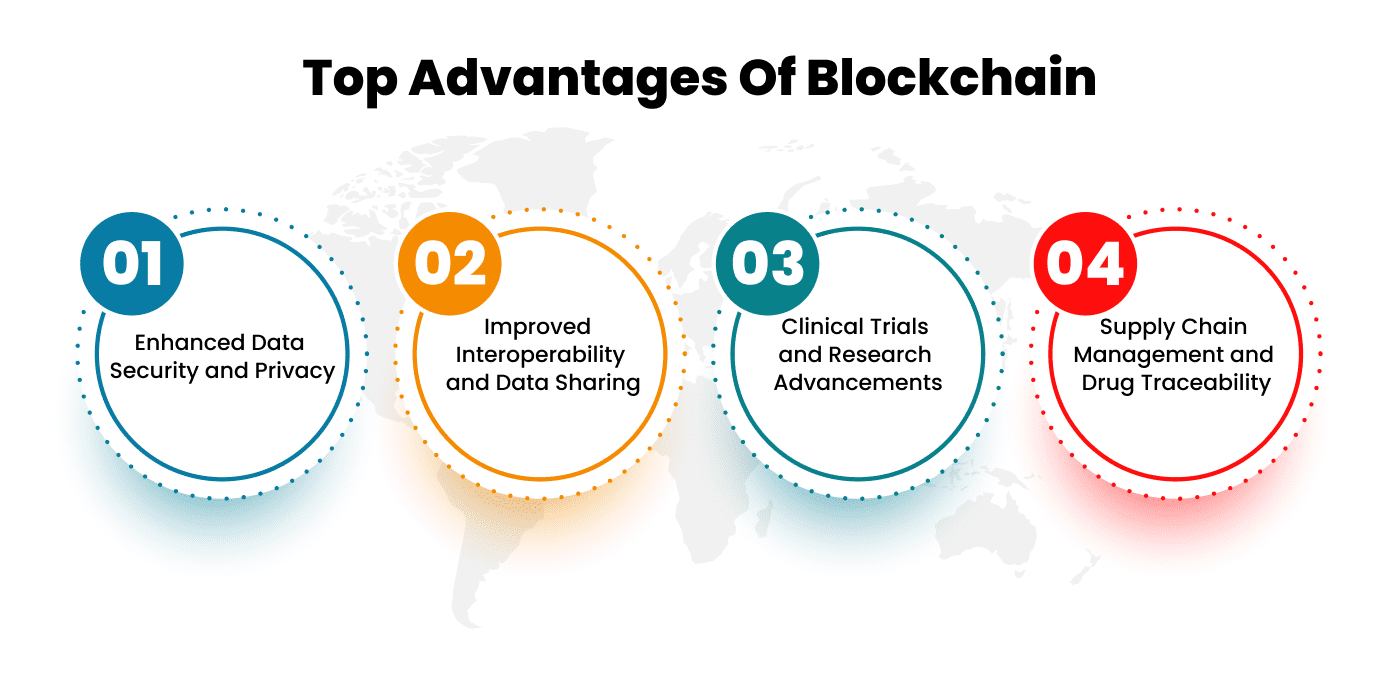 Top Advantages Of Blockchain

01
Enhanced Data Security and Privacy

02
Improved Interoperability and Data Sharing

03
Clinical Trials and Research Advancements

04
Supply Chain Management and Drug Traceability